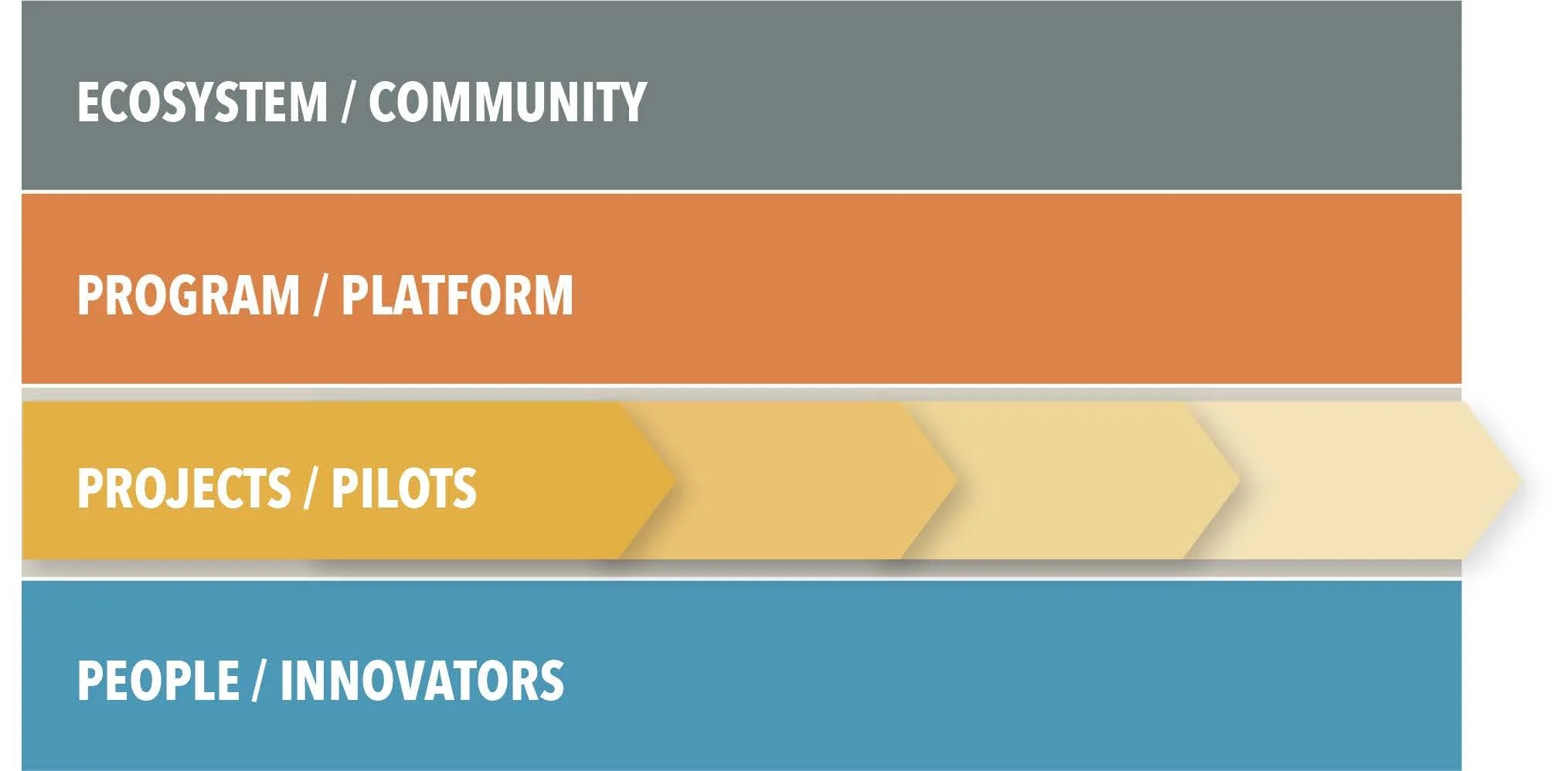 ECOSYSTEM / COMMUNITY

PROGRAM / PLATFORM

PROJECTS / PILOTS

PEOPLE / INNOVATORS